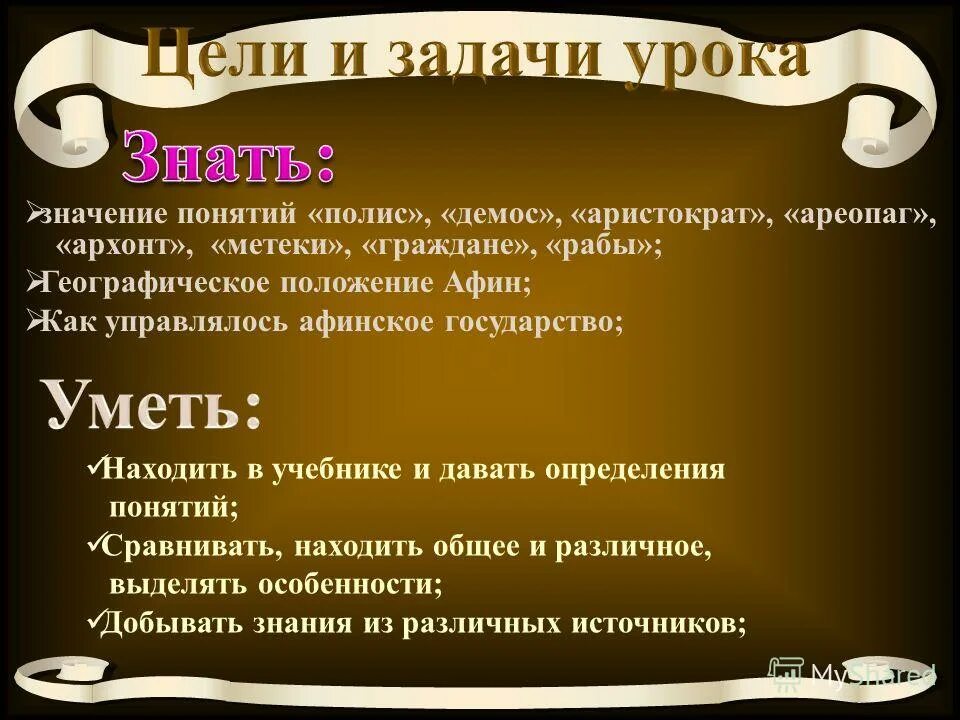 Цели и задачи урока

Знать:

➢значение понятий «полис», «демос», «аристократ», «ареопаг», «архонт», «метеки», «граждане», «рабы»;

➢Географическое положение Афин;

➢Как управлялось афинское государство;

Уметь:

✓Находить в учебнике и давать определения понятий;

✓Сравнивать, находить общее и различное, выделять особенности;

✓Добывать знания из различных источников;

MyShared